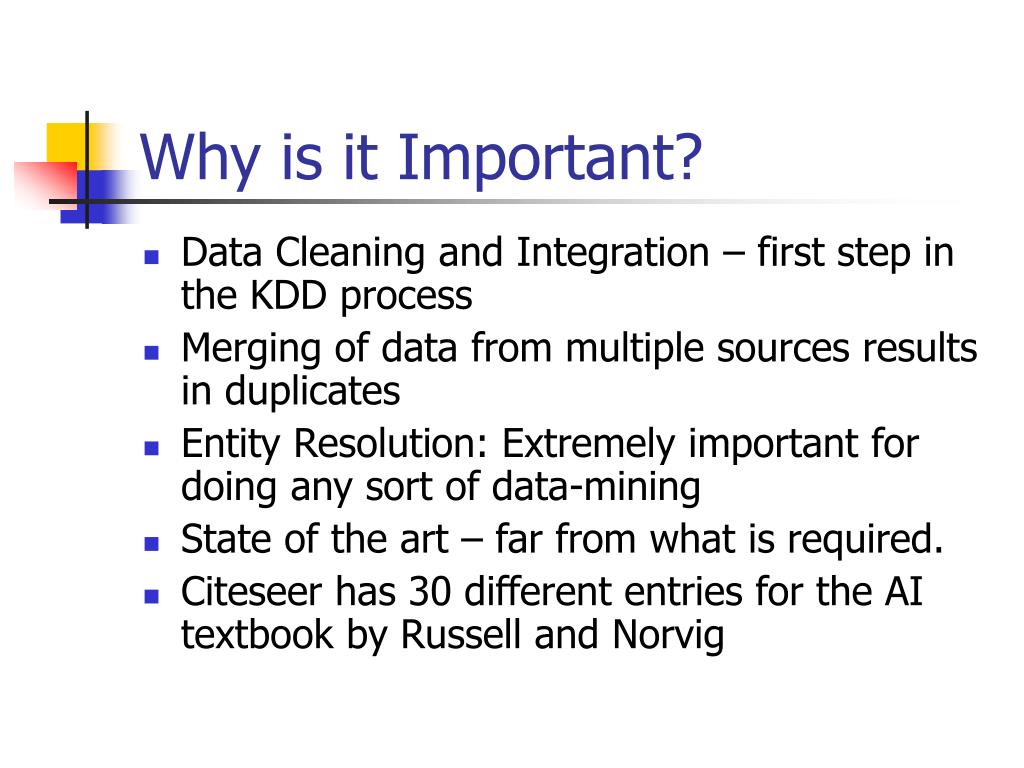 Why is it Important?

- Data Cleaning and Integration – first step in the KDD process
- Merging of data from multiple sources results in duplicates
- Entity Resolution: Extremely important for doing any sort of data-mining
- State of the art – far from what is required.
- Citeseer has 30 different entries for the AI textbook by Russell and Norvig